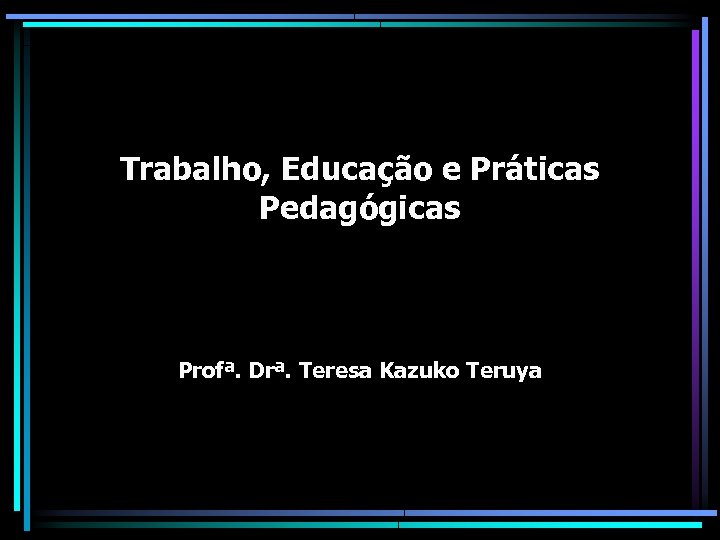 Trabalho, Educação e Práticas Pedagógicas

Profª. Drª. Teresa Kazuko Teruya